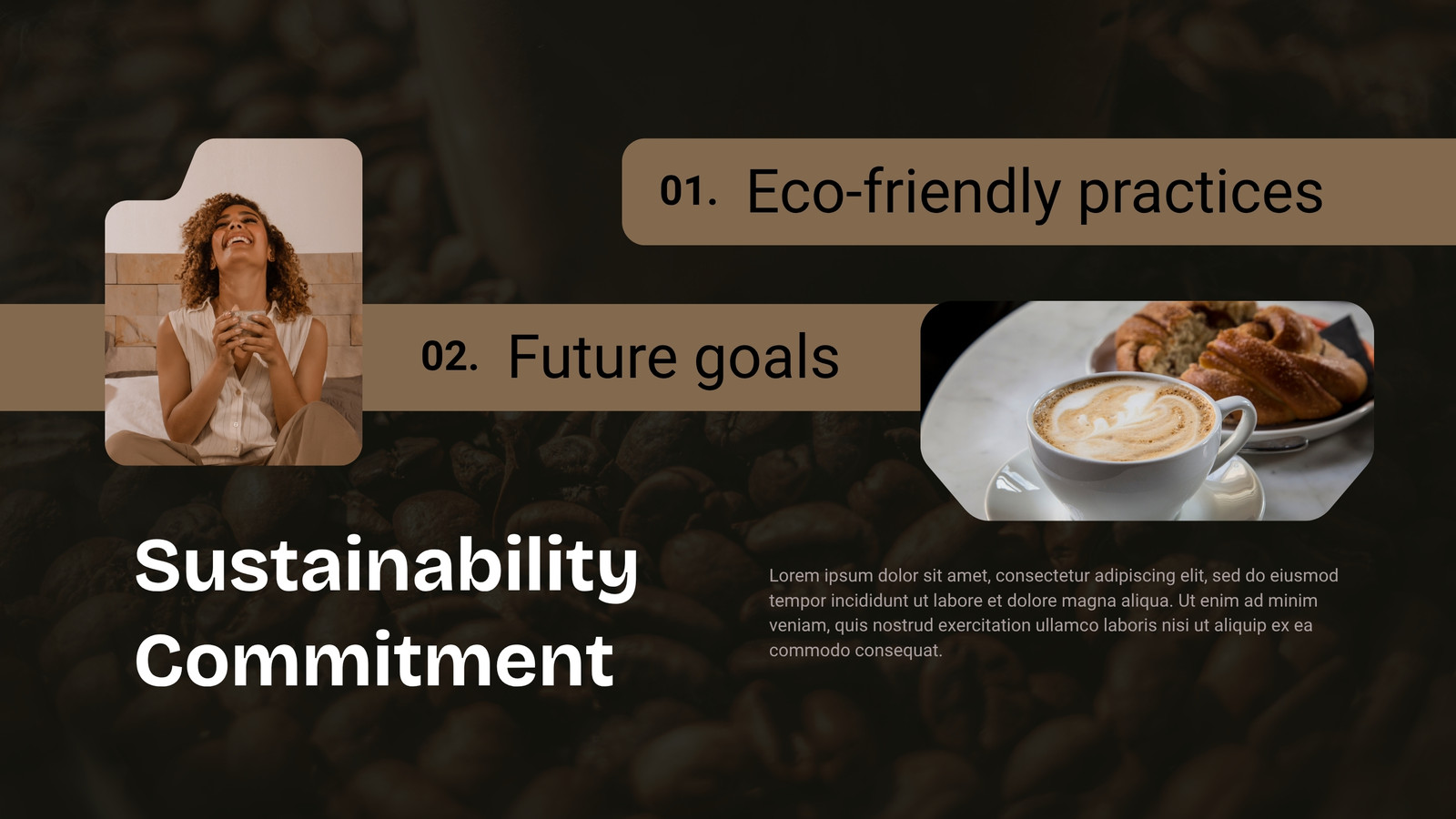 01. Eco-friendly practices

02. Future goals

Sustainability Commitment

Lorem ipsum dolor sit amet, consectetur adipiscing elit, sed do eiusmod tempor incididunt ut labore et dolore magna aliqua. Ut enim ad minim veniam, quis nostrud exercitation ullamco laboris nisi ut aliquip ex ea commodo consequat.